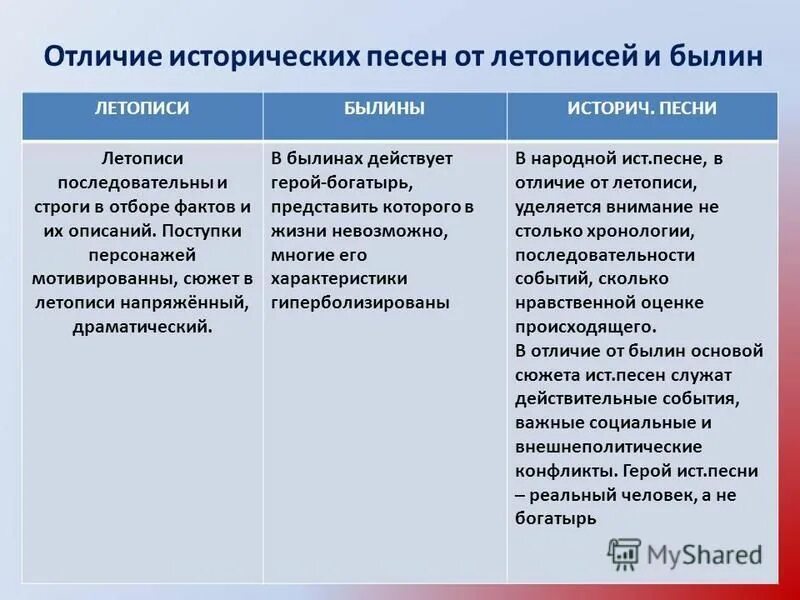 Отличие исторических песен от летописей и былин

| ЛЕТОПИСИ | БЫЛИНЫ | ИСТОРИЧ. ПЕСНИ |
|---|---|---|
| Летописи последовательны и строги в отборе фактов и их описаний. Поступки персонажей мотивированны, сюжет в летописи напряжённый, драматический. | В былинах действует герой-богатырь, представить которого в жизни невозможно, многие его характеристики гиперболизированы | В народной ист.песне, в отличие от летописи, уделяется внимание не столько хронологии, последовательности событий, сколько нравственной оценке происходящего. В отличие от былин основой сюжета ист.песен служат действительные события, важные социальные и внешнеполитические конфликты. Герой ист.песни – реальный человек, а не богатырь |

MyShared